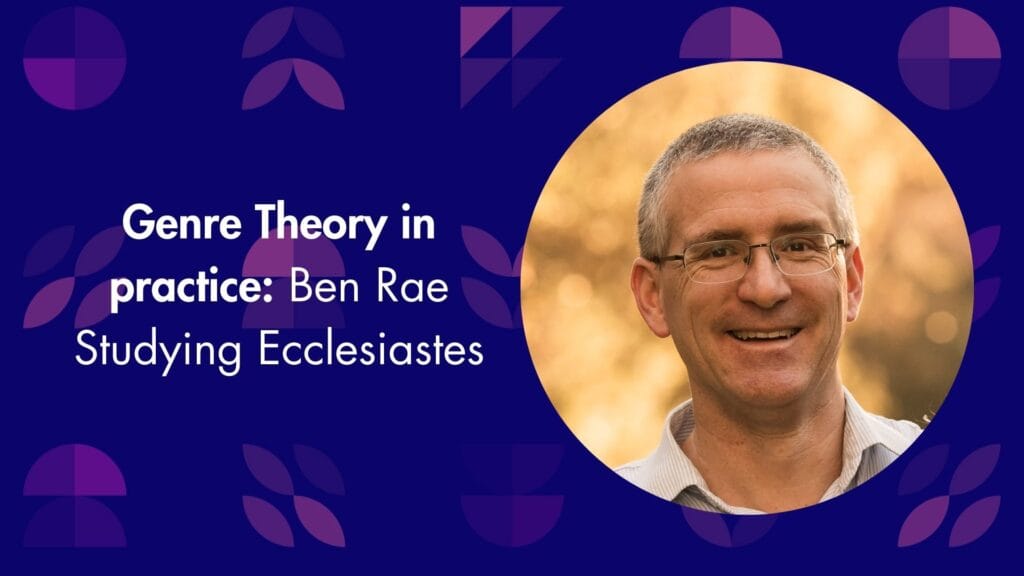 Genre Theory in practice: Ben Rae Studying Ecclesiastes